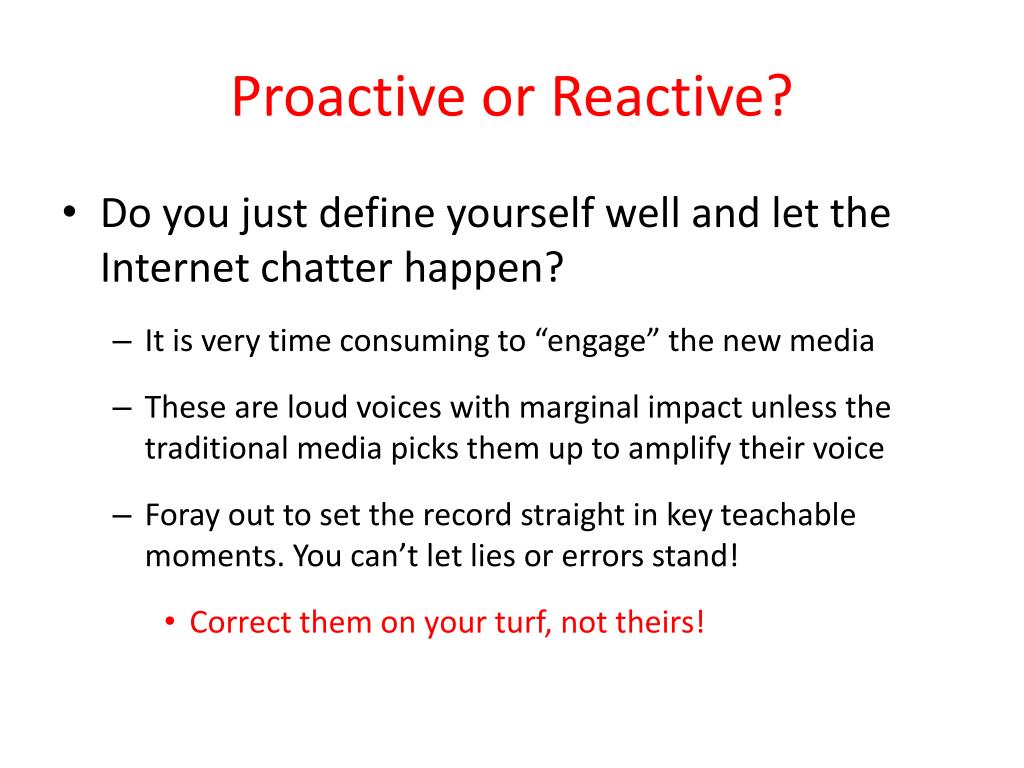 Proactive or Reactive?

• Do you just define yourself well and let the Internet chatter happen?

– It is very time consuming to “engage” the new media

– These are loud voices with marginal impact unless the traditional media picks them up to amplify their voice

– Foray out to set the record straight in key teachable moments. You can’t let lies or errors stand!

• Correct them on your turf, not theirs!